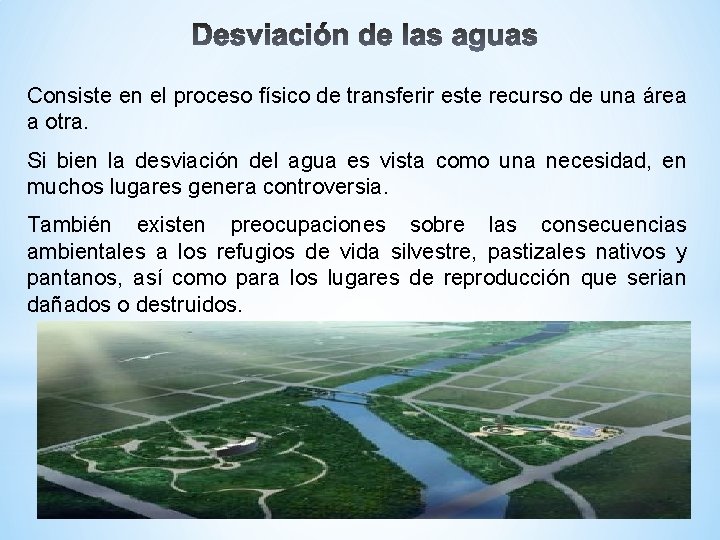 Desviación de las aguas

Consiste en el proceso físico de transferir este recurso de una área a otra.

Si bien la desviación del agua es vista como una necesidad, en muchos lugares genera controversia.

También existen preocupaciones sobre las consecuencias ambientales a los refugios de vida silvestre, pastizales nativos y pantanos, así como para los lugares de reproducción que serian dañados o destruidos.